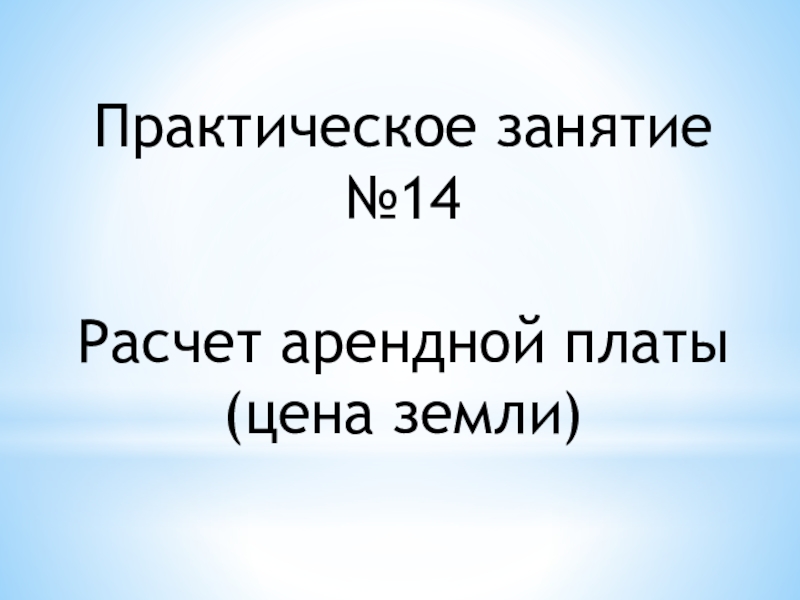 Практическое занятие №14

Расчет арендной платы (цена земли)